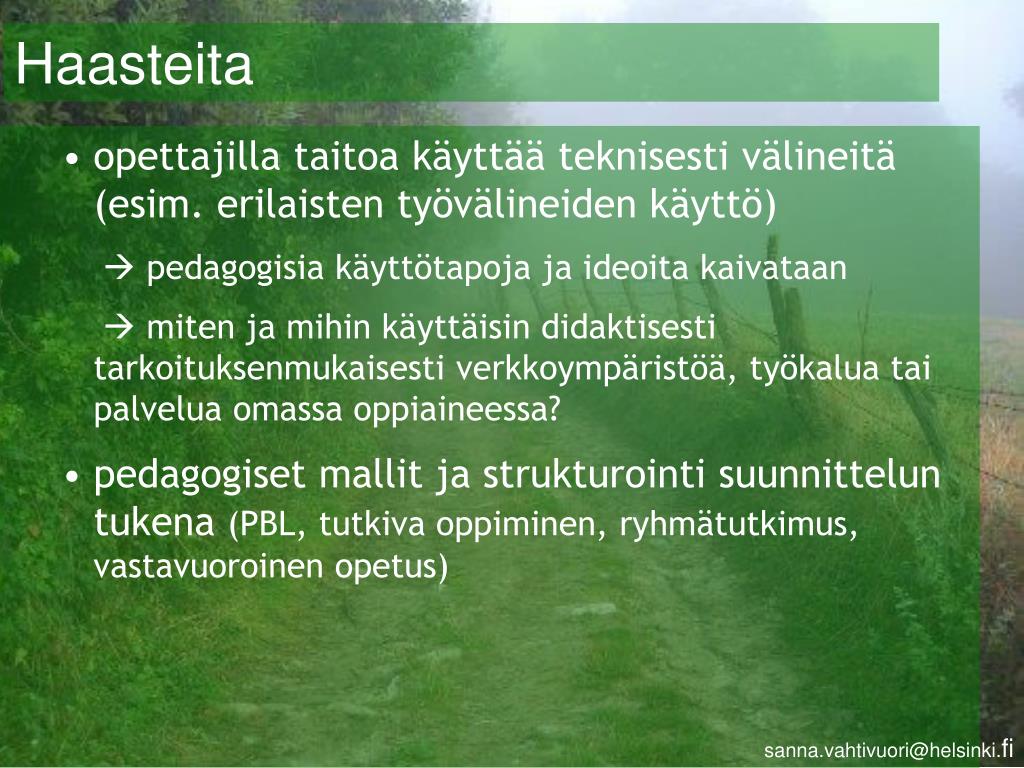 Haasteita

• opettajilla taitoa käyttää teknisesti välineitä (esim. erilaisten työvälineiden käyttö)

→ pedagogisia käyttötapoja ja ideoita kaivataan

→ miten ja mihin käyttäisin didaktisesti tarkoituksenmukaisesti verkkoympäristöä, työkalua tai palvelua omassa oppiaineessa?

• pedagogiset mallit ja strukturointi suunnittelun tukena (PBL, tutkiva oppiminen, ryhmätutkimus, vastavuoroinen opetus)

sanna.vahtivuori@helsinki.fi